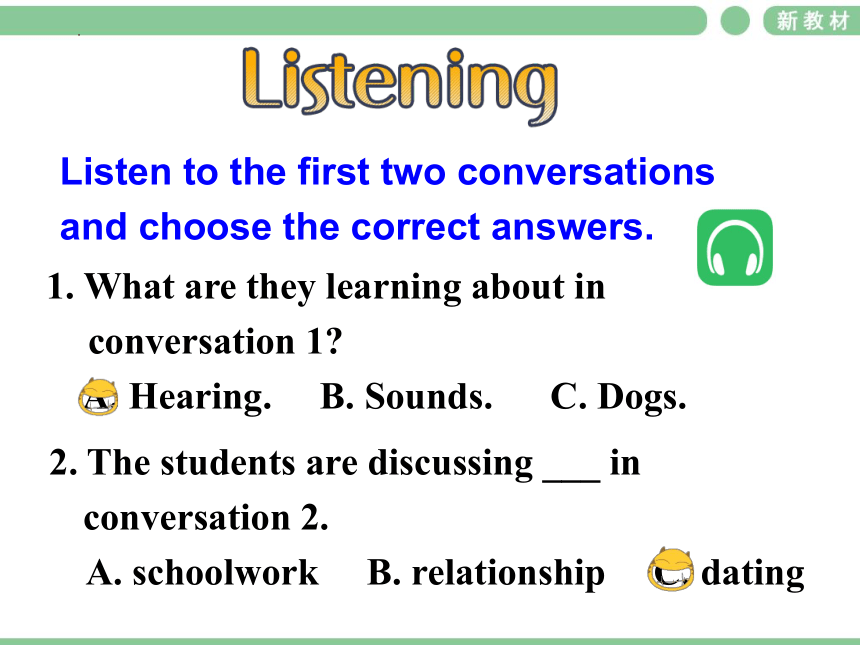 新教材

Listening

Listen to the first two conversations and choose the correct answers.

1. What are they learning about in conversation 1?

A. Hearing. B. Sounds. C. Dogs.

2. The students are discussing ___ in conversation 2.

A. schoolwork B. relationship C. dating